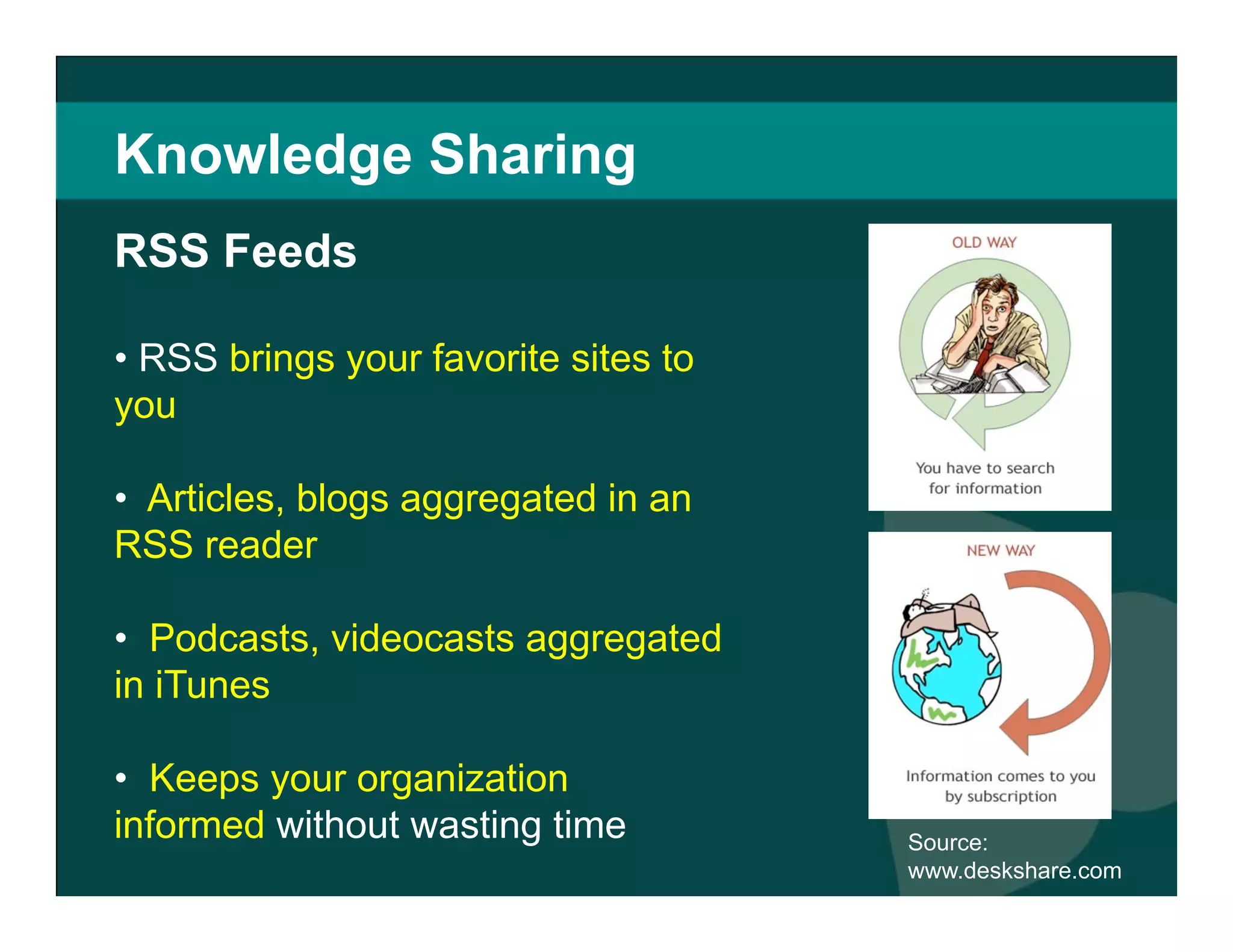 Knowledge Sharing

RSS Feeds

• RSS brings your favorite sites to you

• Articles, blogs aggregated in an RSS reader

• Podcasts, videocasts aggregated in iTunes

• Keeps your organization informed without wasting time

OLD WAY

You have to search for information

NEW WAY

Information comes to you by subscription

Source: www.deskshare.com